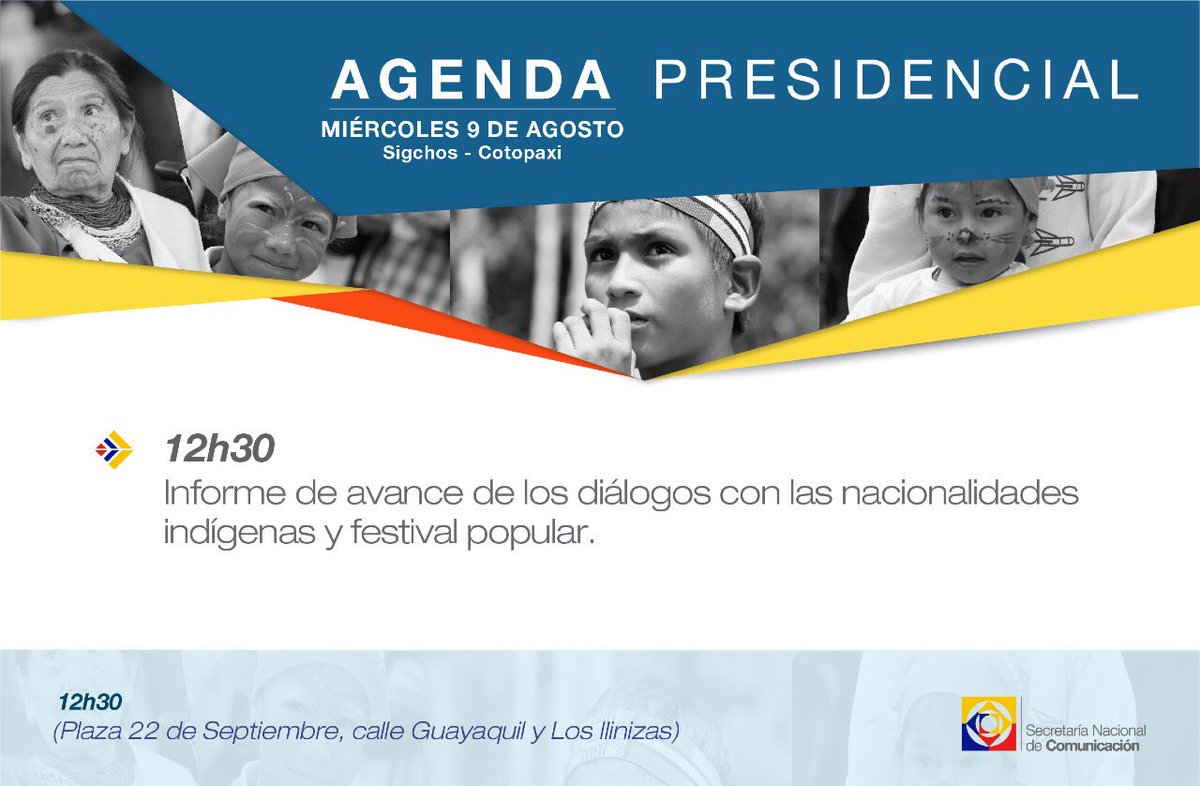 AGENDA PRESIDENCIAL
MIÉRCOLES 9 DE AGOSTO
Sigchos - Cotopaxi

12h30
Informe de avance de los diálogos con las nacionalidades indígenas y festival popular.

12h30
(Plaza 22 de Septiembre, calle Guayaquil y Los Ilinizas)

Secretaría Nacional de Comunicación